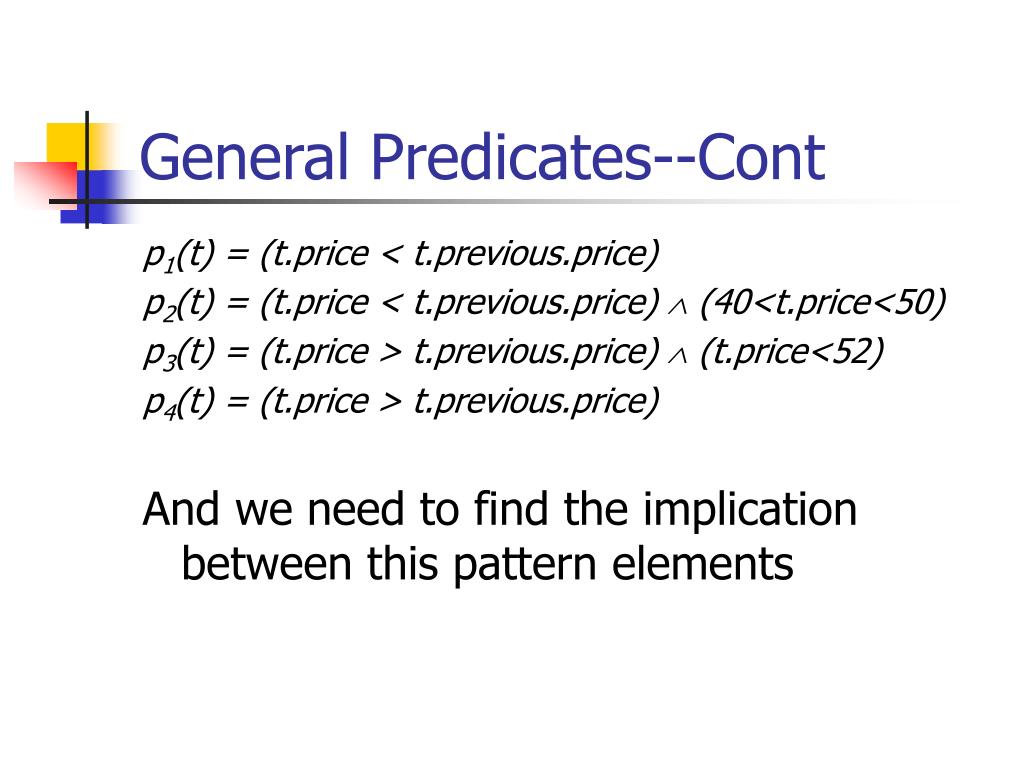 General Predicates--Cont

$p_1(t) = (t.price < t.previous.price)$
$p_2(t) = (t.price < t.previous.price) \wedge (40<t.price<50)$
$p_3(t) = (t.price > t.previous.price) \wedge (t.price<52)$
$p_4(t) = (t.price > t.previous.price)$

And we need to find the implication between this pattern elements